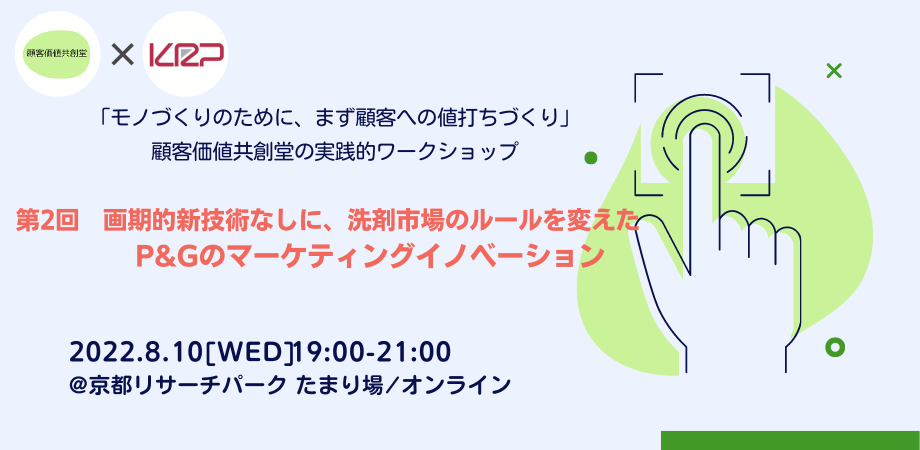 顧客価値共創堂 × KRP

「モノづくりのために、まず顧客への値打ちづくり」
顧客価値共創堂の実践的ワークショップ

第2回　画期的新技術なしに、洗剤市場のルールを変えた
P&Gのマーケティングイノベーション

2022.8.10[WED]19:00-21:00
@京都リサーチパーク たまり場／オンライン